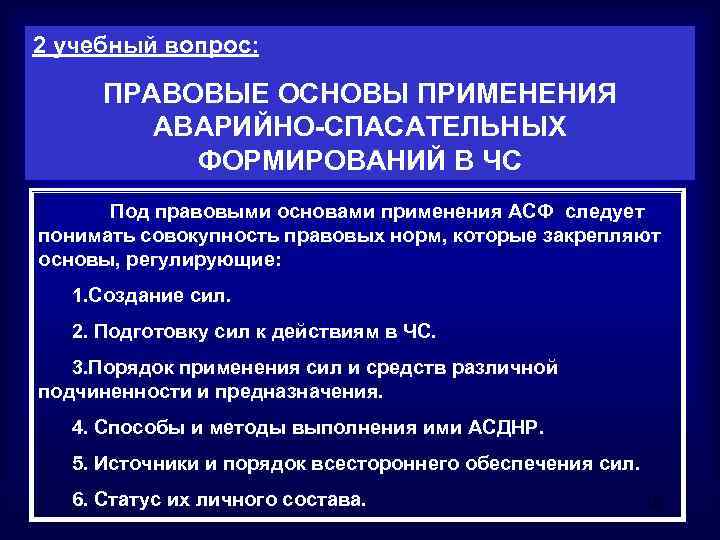 2 учебный вопрос:

ПРАВОВЫЕ ОСНОВЫ ПРИМЕНЕНИЯ АВАРИЙНО-СПАСАТЕЛЬНЫХ ФОРМИРОВАНИЙ В ЧС

Под правовыми основами применения АСФ следует понимать совокупность правовых норм, которые закрепляют основы, регулирующие:

1.Создание сил.

2. Подготовку сил к действиям в ЧС.

3.Порядок применения сил и средств различной подчиненности и предназначения.

4. Способы и методы выполнения ими АСДНР.

5. Источники и порядок всестороннего обеспечения сил.

6. Статус их личного состава.